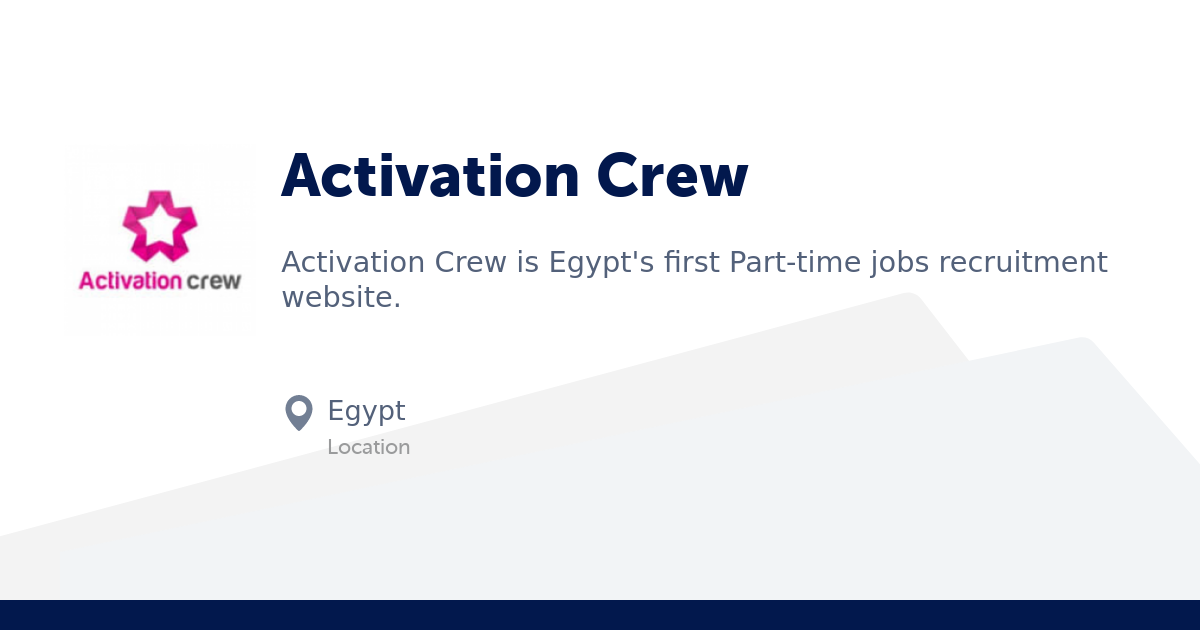 Activation crew

Activation Crew

Activation Crew is Egypt's first Part-time jobs recruitment website.

Egypt
Location